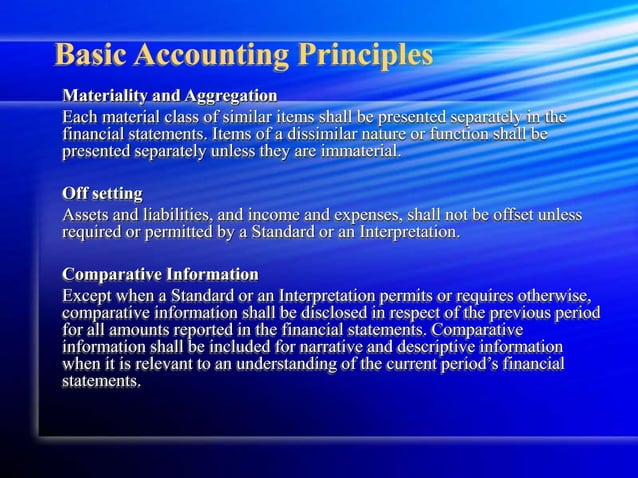 Basic Accounting Principles

Materiality and Aggregation
Each material class of similar items shall be presented separately in the financial statements. Items of a dissimilar nature or function shall be presented separately unless they are immaterial.

Off setting
Assets and liabilities, and income and expenses, shall not be offset unless required or permitted by a Standard or an Interpretation.

Comparative Information
Except when a Standard or an Interpretation permits or requires otherwise, comparative information shall be disclosed in respect of the previous period for all amounts reported in the financial statements. Comparative information shall be included for narrative and descriptive information when it is relevant to an understanding of the current period's financial statements.